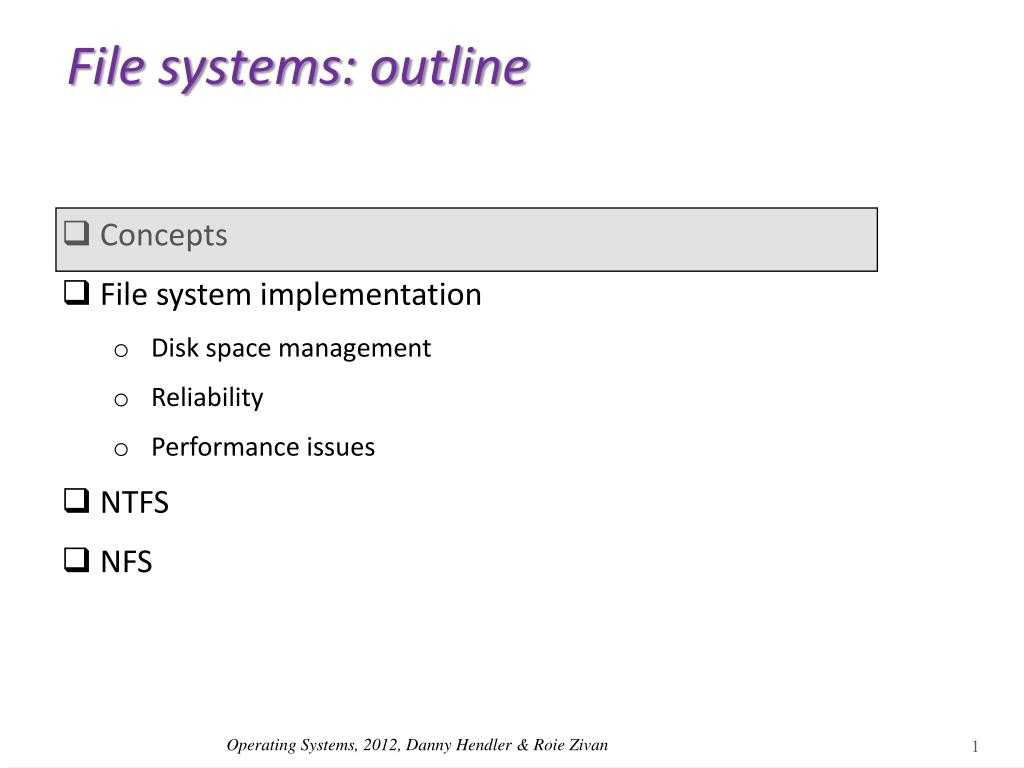 File systems: outline

❑ Concepts

❑ File system implementation

o Disk space management

o Reliability

o Performance issues

❑ NTFS

❑ NFS

Operating Systems, 2012, Danny Hendler & Roie Zivan

1